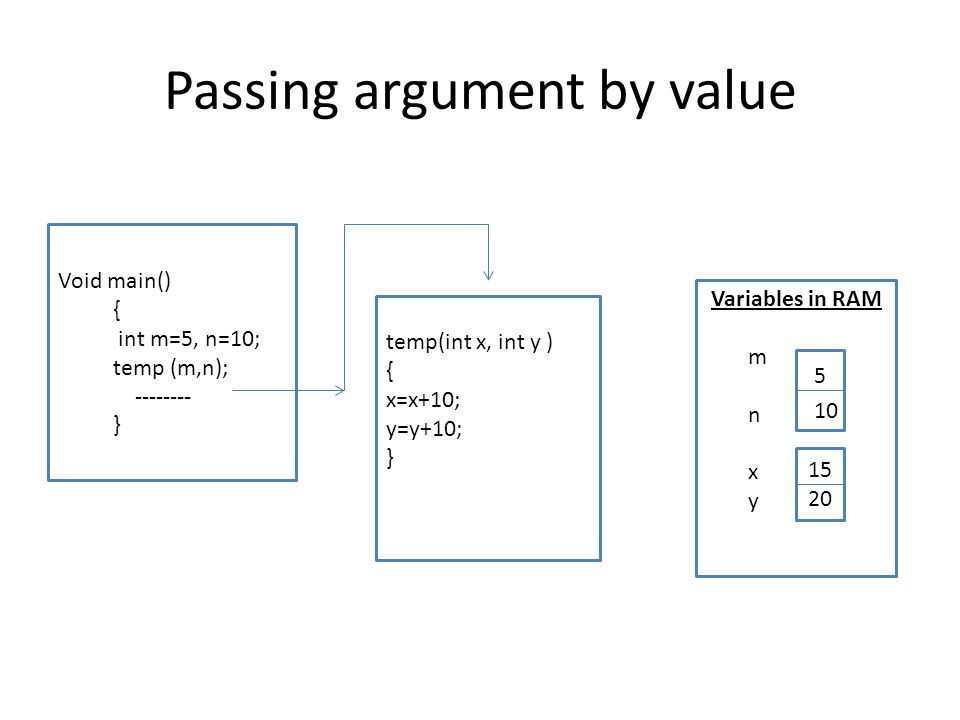 Passing argument by value

Void main()
{
int m=5, n=10;
temp (m,n);
--------
}

temp(int x, int y )
{
x=x+10;
y=y+10;
}

Variables in RAM

m
5
n
10

x
15
y
20